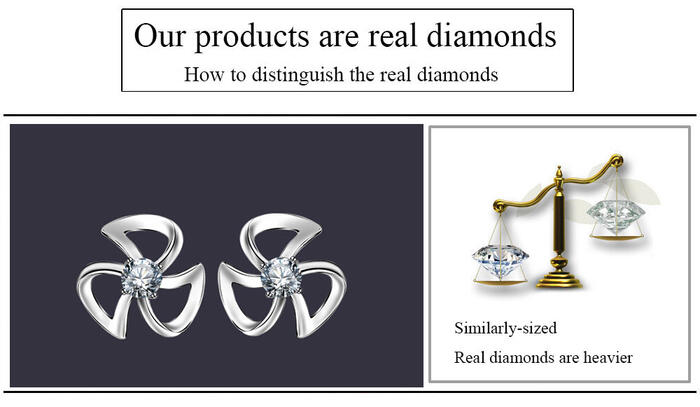 Our products are real diamonds
How to distinguish the real diamonds

Similarly-sized
Real diamonds are heavier